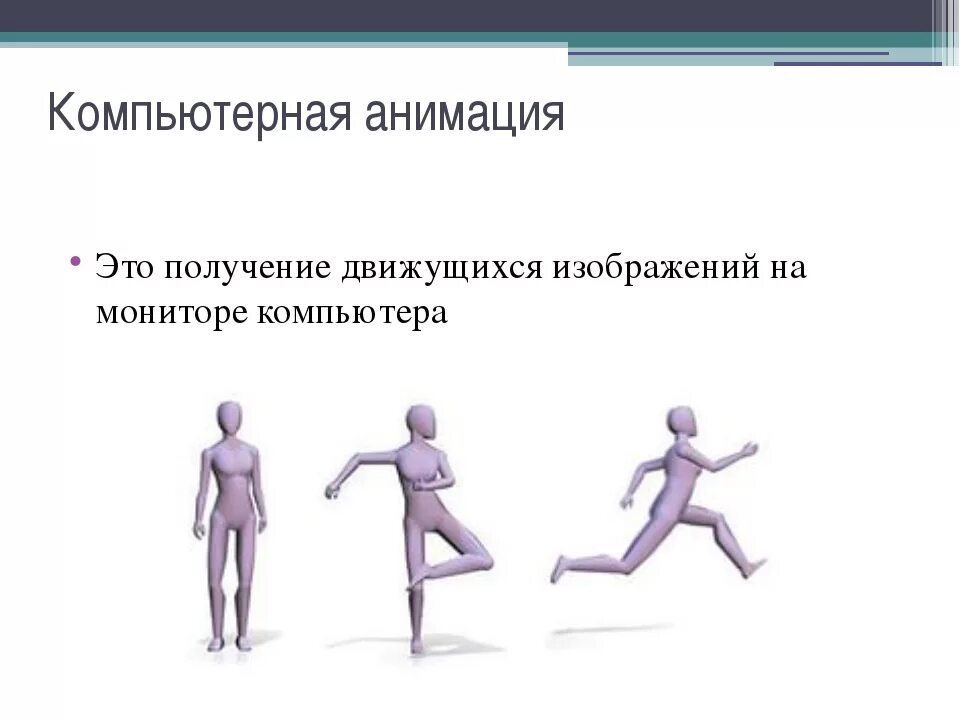 Компьютерная анимация

• Это получение движущихся изображений на мониторе компьютера